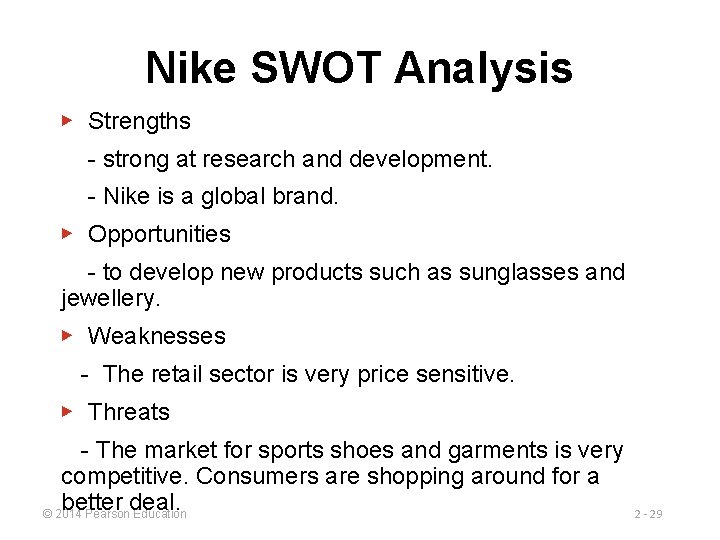 Nike SWOT Analysis

▶ Strengths

- strong at research and development.

- Nike is a global brand.

▶ Opportunities

- to develop new products such as sunglasses and jewellery.

▶ Weaknesses

- The retail sector is very price sensitive.

▶ Threats

- The market for sports shoes and garments is very competitive. Consumers are shopping around for a better deal.

© 2014 Pearson Education

2 - 29